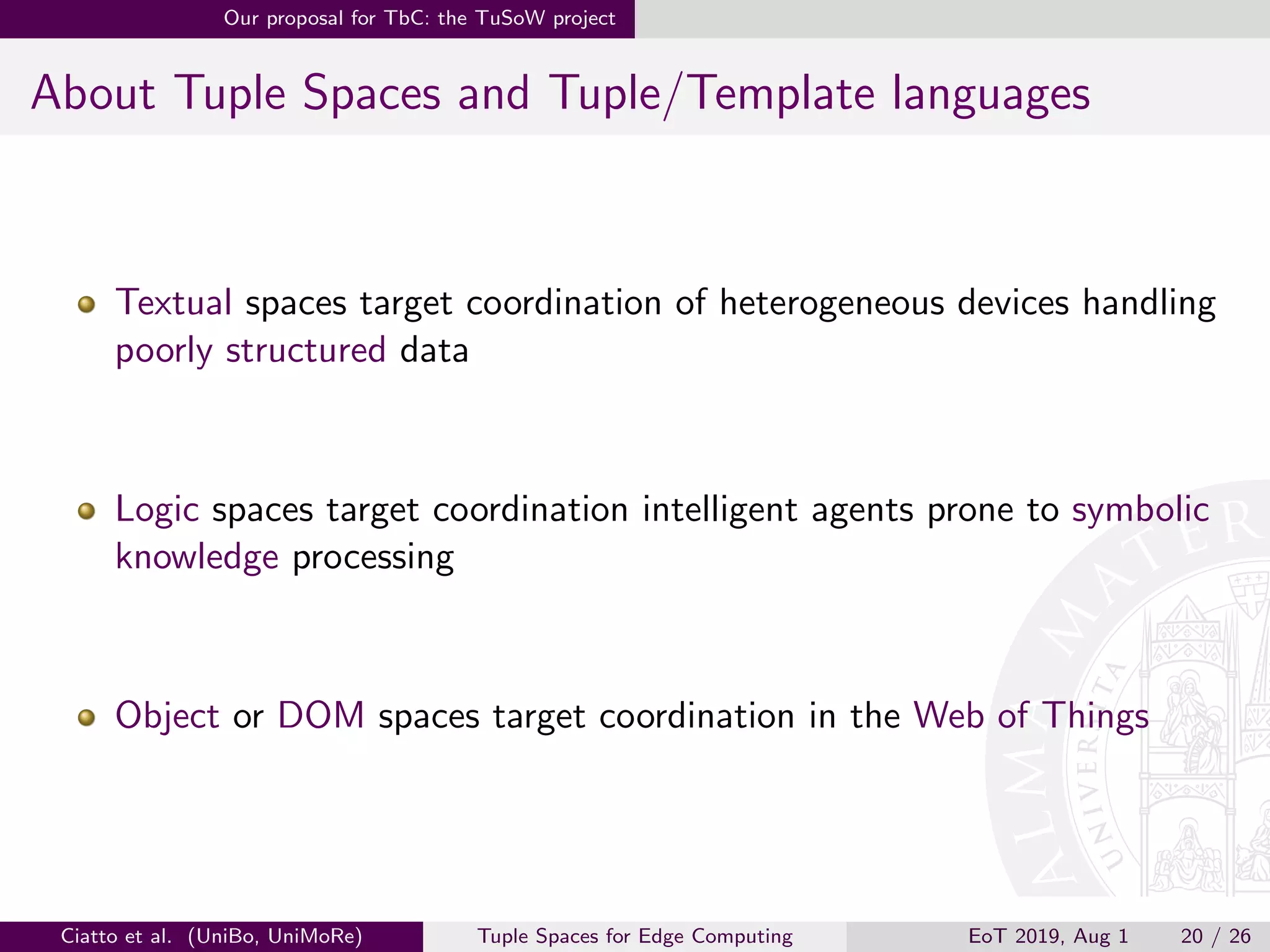 Our proposal for TbC: the TuSoW project

About Tuple Spaces and Tuple/Template languages

Textual spaces target coordination of heterogeneous devices handling poorly structured data

Logic spaces target coordination intelligent agents prone to symbolic knowledge processing

Object or DOM spaces target coordination in the Web of Things

ALMA MATER UNIVERSITA

Ciatto et al. (UniBo, UniMoRe) Tuple Spaces for Edge Computing EoT 2019, Aug 1 20 / 26